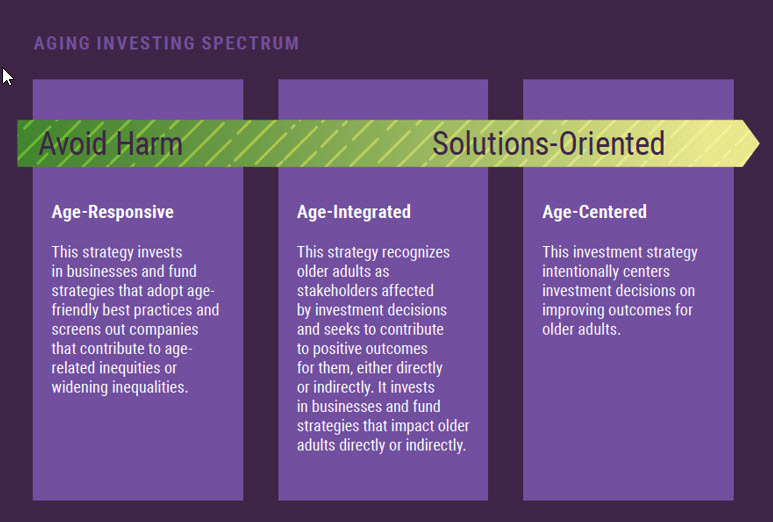 AGING INVESTING SPECTRUM

Avoid Harm

Solutions-Oriented

Age-Responsive

This strategy invests in businesses and fund strategies that adopt age-friendly best practices and screens out companies that contribute to age-related inequities or widening inequalities.

Age-Integrated

This strategy recognizes older adults as stakeholders affected by investment decisions and seeks to contribute to positive outcomes for them, either directly or indirectly. It invests in businesses and fund strategies that impact older adults directly or indirectly.

Age-Centered

This investment strategy intentionally centers investment decisions on improving outcomes for older adults.